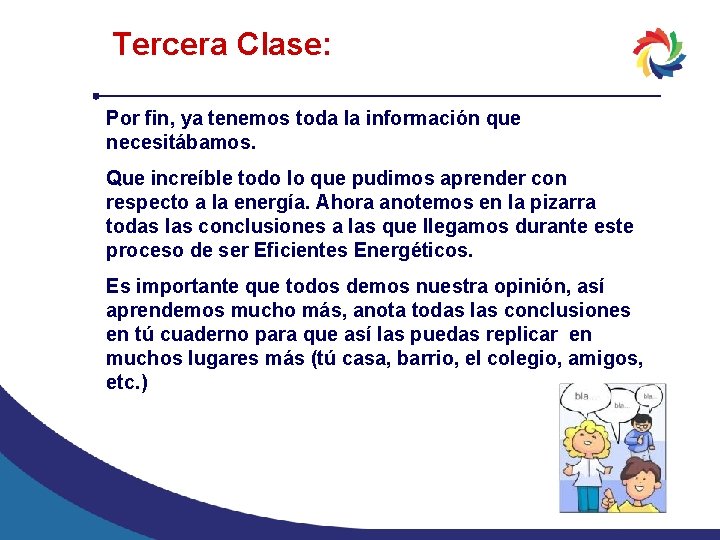 Tercera Clase:

Por fin, ya tenemos toda la información que necesitábamos.

Que increíble todo lo que pudimos aprender con respecto a la energía. Ahora anotemos en la pizarra todas las conclusiones a las que llegamos durante este proceso de ser Eficientes Energéticos.

Es importante que todos demos nuestra opinión, así aprendemos mucho más, anota todas las conclusiones en tú cuaderno para que así las puedas replicar en muchos lugares más (tú casa, barrio, el colegio, amigos, etc.)

bla...

bla...

bla...